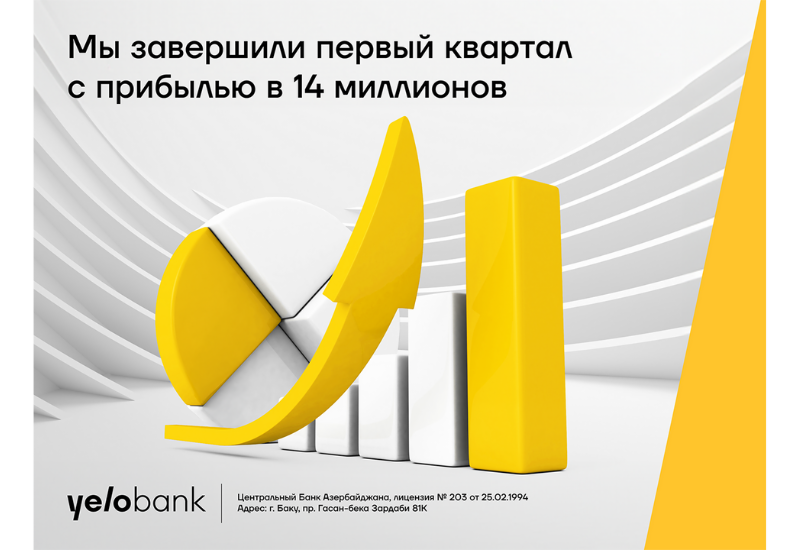 Мы завершили первый квартал с прибылью в 14 миллионов

yelobank

Центральный Банк Азербайджана, лицензия № 203 от 25.02.1994
Адрес: г. Баку, пр. Гасан-бека Зардаби 81К